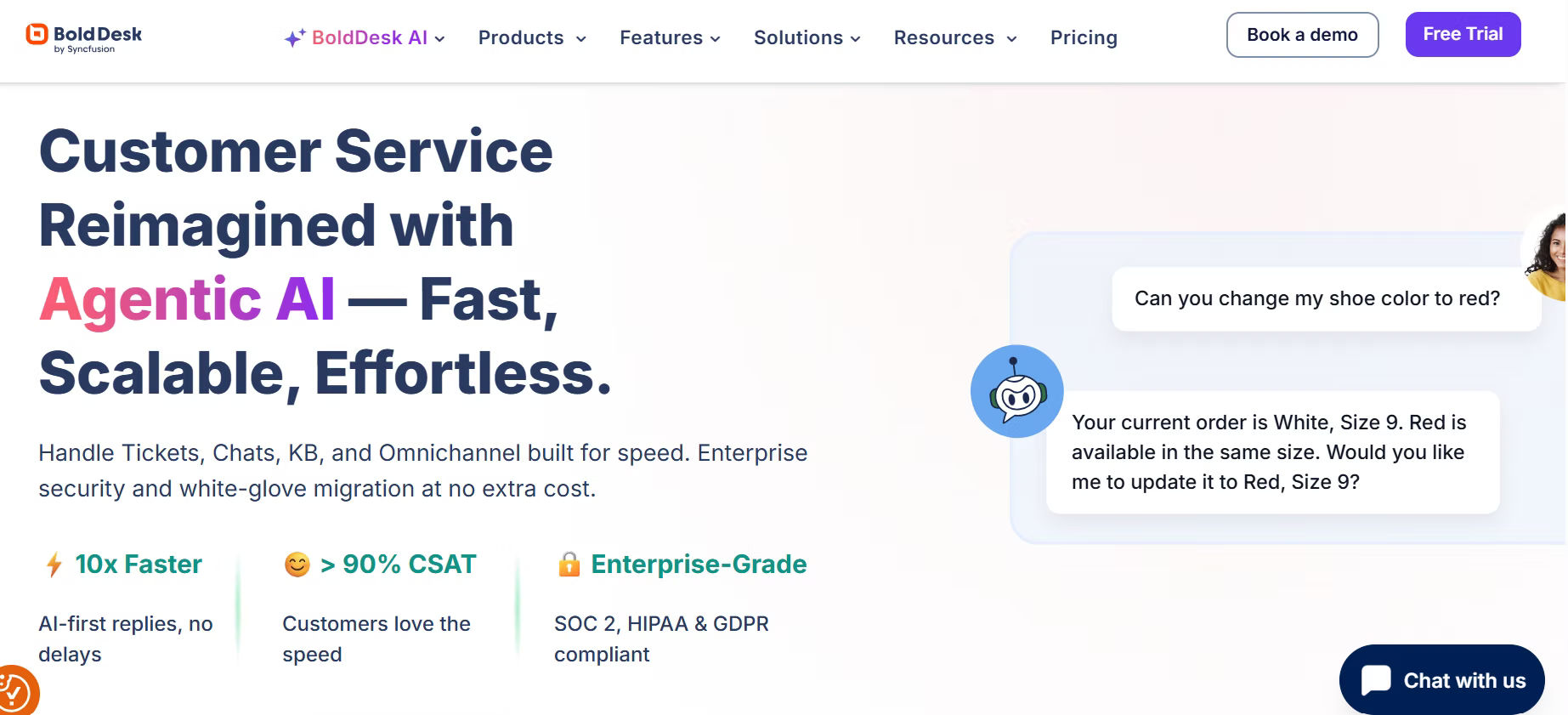 BoldDesk
by Syncfusion

BoldDesk AI Products Features Solutions Resources Pricing

Book a demo

Free Trial

Customer Service Reimagined with Agentic AI — Fast, Scalable, Effortless.

Handle Tickets, Chats, KB, and Omnichannel built for speed. Enterprise security and white-glove migration at no extra cost.

10x Faster

AI-first replies, no delays

> 90% CSAT

Customers love the speed

Enterprise-Grade

SOC 2, HIPAA & GDPR compliant

Can you change my shoe color to red?

Your current order is White, Size 9. Red is available in the same size. Would you like me to update it to Red, Size 9?

Chat with us